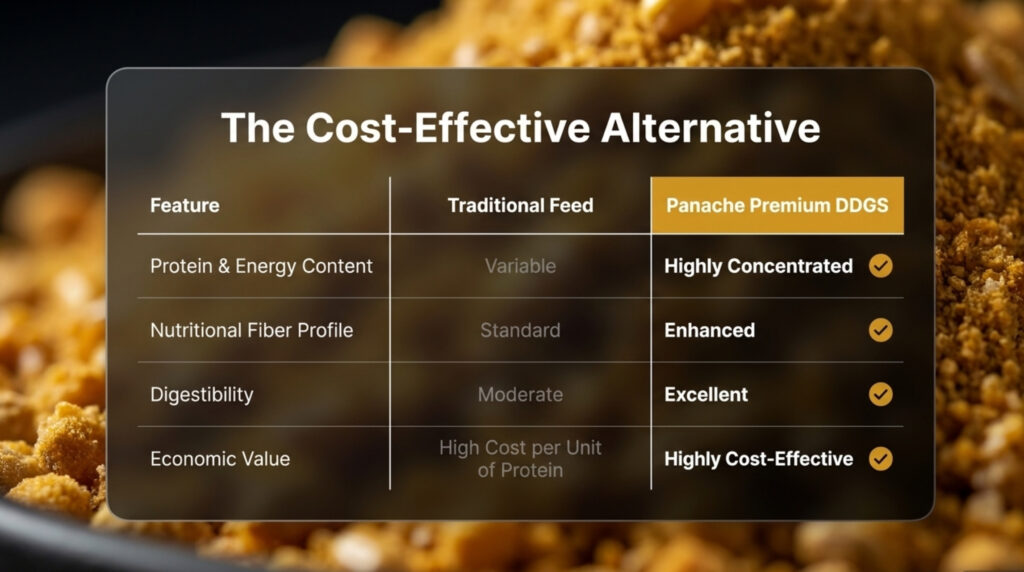 The Cost-Effective Alternative

| Feature | Traditional Feed | Panache Premium DDGS |
|---|---|---|
| Protein & Energy Content | Variable | Highly Concentrated |
| Nutritional Fiber Profile | Standard | Enhanced |
| Digestibility | Moderate | Excellent |
| Economic Value | High Cost per Unit of Protein | Highly Cost-Effective |